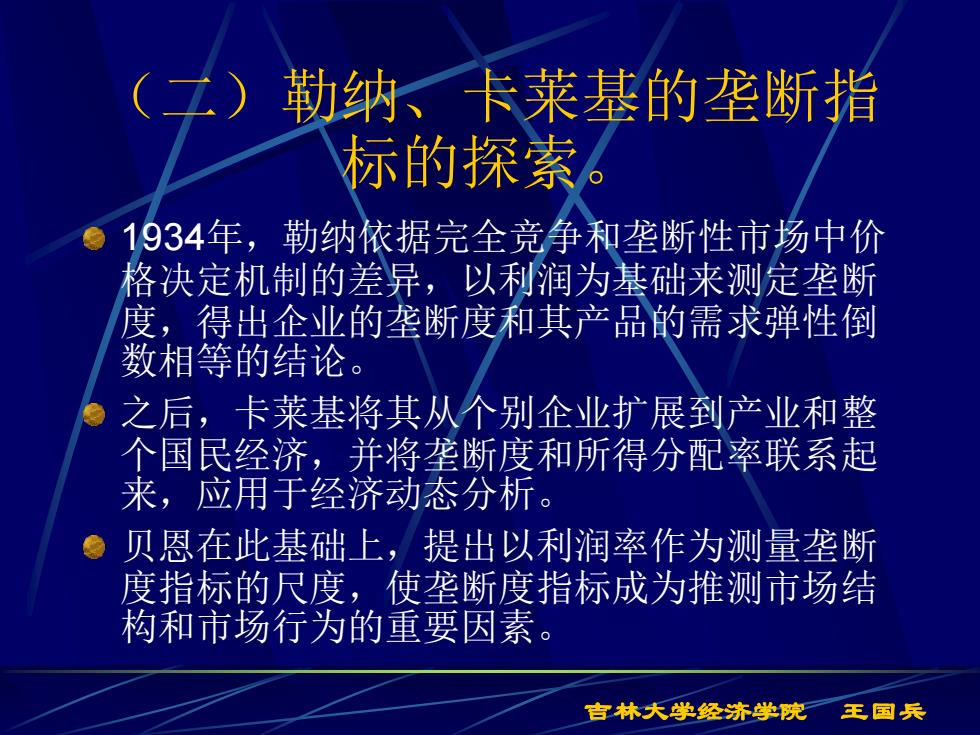 （二）勒纳、卡莱基的垄断指标的探索。

1934年，勒纳依据完全竞争和垄断性市场中价格决定机制的差异，以利润为基础来测定垄断度，得出企业的垄断度和其产品的需求弹性倒数相等的结论。

之后，卡莱基将其从个别企业扩展到产业和整个国民经济，并将垄断度和所得分配率联系起来，应用于经济动态分析。

贝恩在此基础上，提出以利润率作为测量垄断度指标的尺度，使垄断度指标成为推测市场结构和市场行为的重要因素。

吉林大学经济学院　王国兵